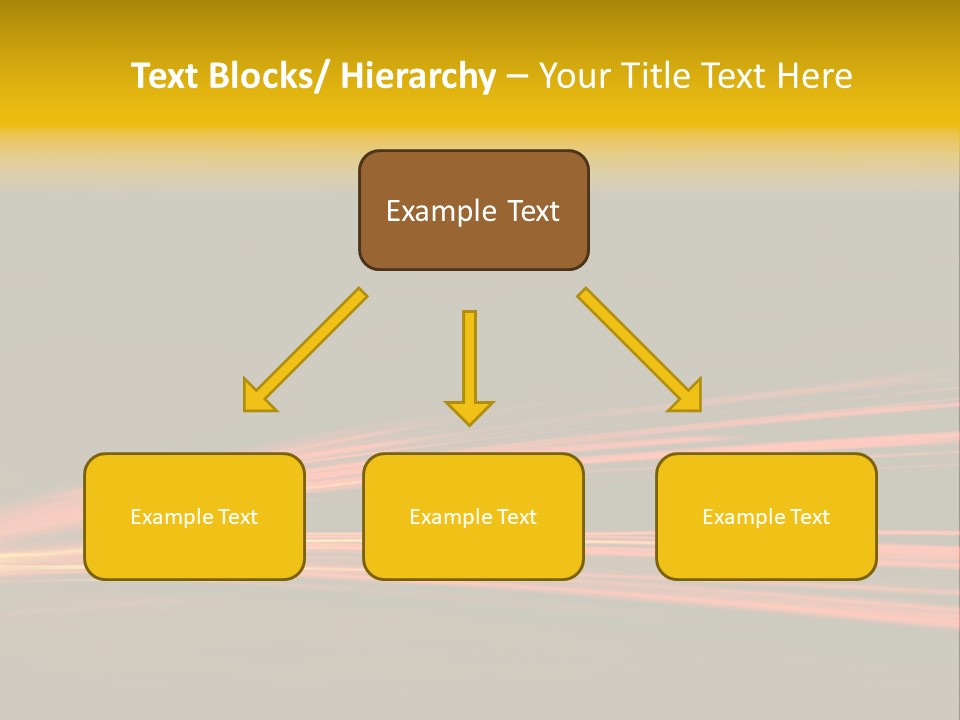 Text Blocks/ Hierarchy – Your Title Text Here

Example Text

Example Text

Example Text

Example Text